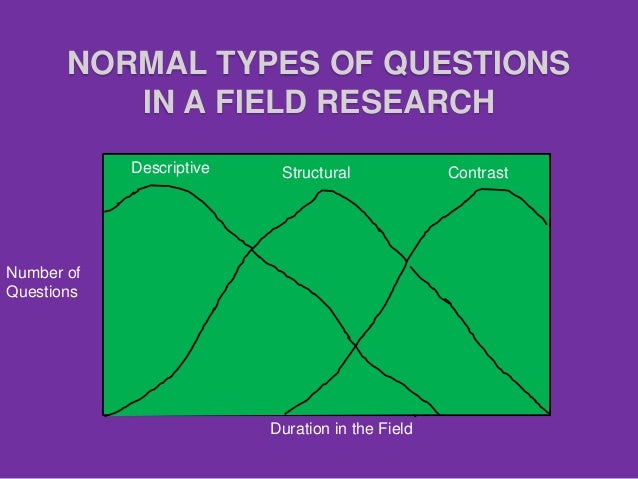 NORMAL TYPES OF QUESTIONS IN A FIELD RESEARCH

Descriptive
Structural
Contrast

Number of Questions

Duration in the Field